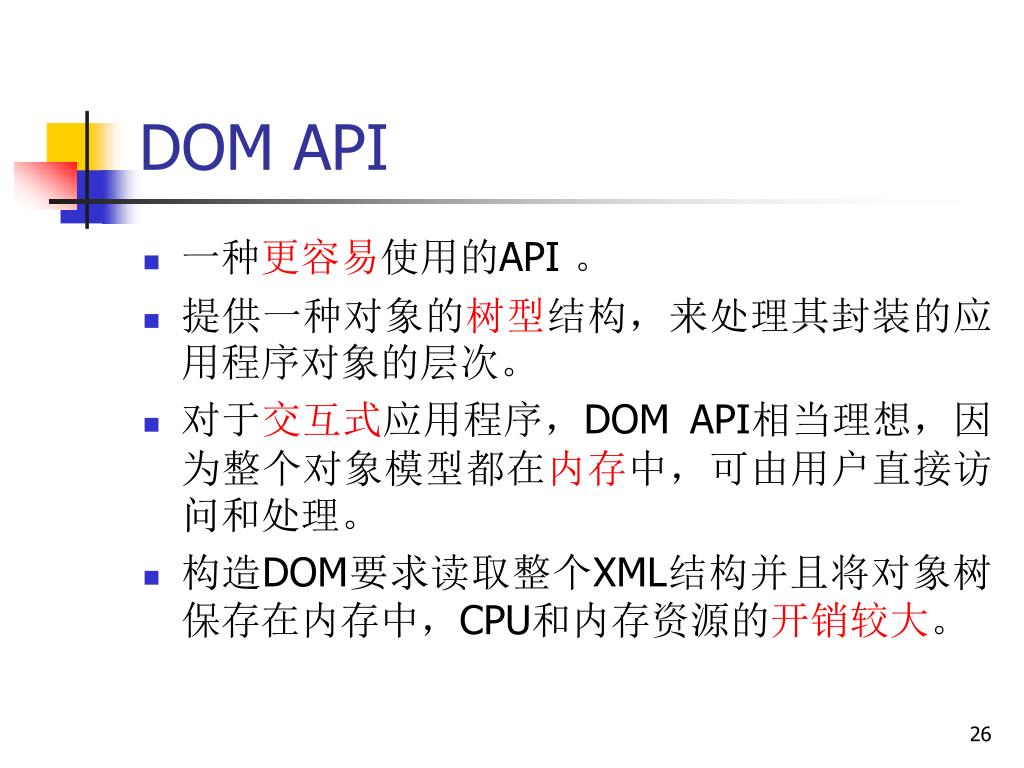 DOM API

- 一种更容易使用的API 。
- 提供一种对象的树型结构，来处理其封装的应用程序对象的层次。
- 对于交互式应用程序，DOM API相当理想，因为整个对象模型都在内存中，可由用户直接访问和处理。
- 构造DOM要求读取整个XML结构并且将对象树保存在内存中，CPU和内存资源的开销较大。

26